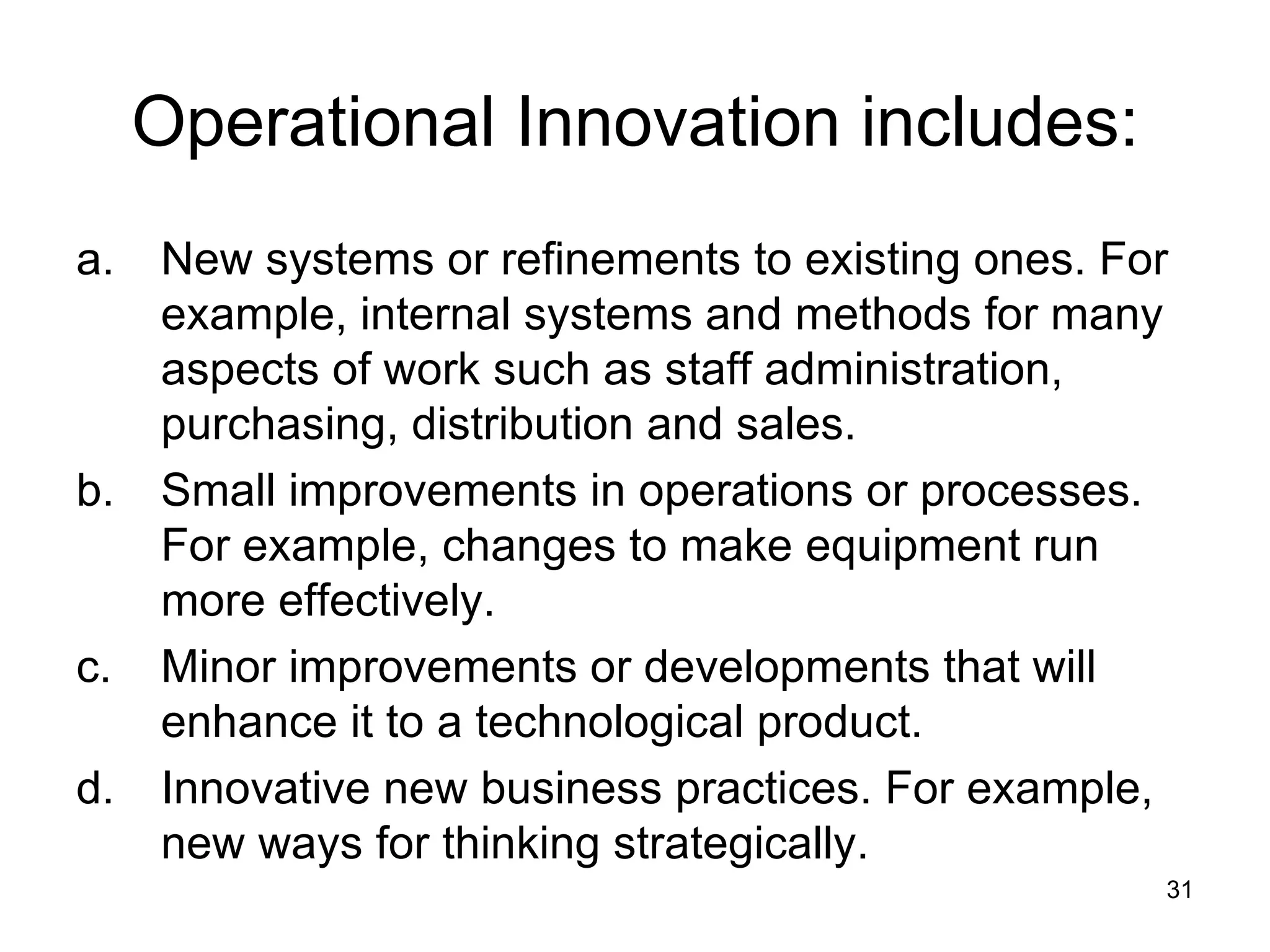 Operational Innovation includes:

a. New systems or refinements to existing ones. For example, internal systems and methods for many aspects of work such as staff administration, purchasing, distribution and sales.

b. Small improvements in operations or processes. For example, changes to make equipment run more effectively.

c. Minor improvements or developments that will enhance it to a technological product.

d. Innovative new business practices. For example, new ways for thinking strategically.

31